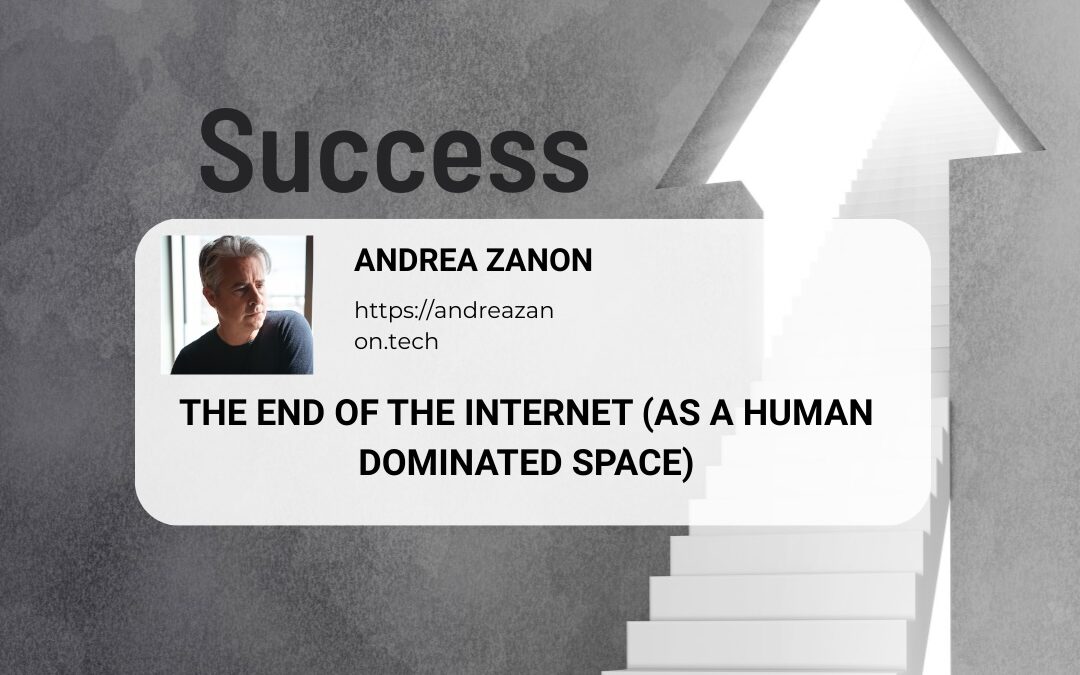 Success

ANDREA ZANON

https://andreazanon.tech

THE END OF THE INTERNET (AS A HUMAN DOMINATED SPACE)